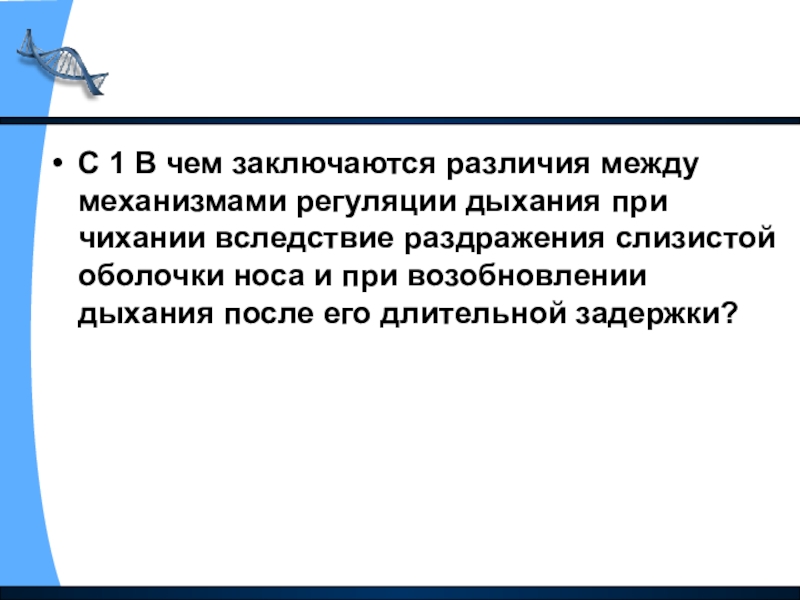 • С 1 В чем заключаются различия между механизмами регуляции дыхания при чихании вследствие раздражения слизистой оболочки носа и при возобновлении дыхания после его длительной задержки?